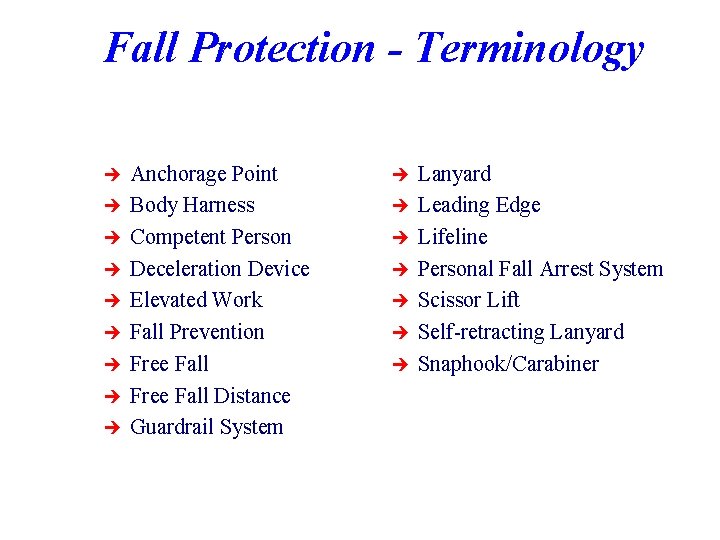 Fall Protection - Terminology

➔ Anchorage Point
➔ Body Harness
➔ Competent Person
➔ Deceleration Device
➔ Elevated Work
➔ Fall Prevention
➔ Free Fall
➔ Free Fall Distance
➔ Guardrail System

➔ Lanyard
➔ Leading Edge
➔ Lifeline
➔ Personal Fall Arrest System
➔ Scissor Lift
➔ Self-retracting Lanyard
➔ Snaphook/Carabiner